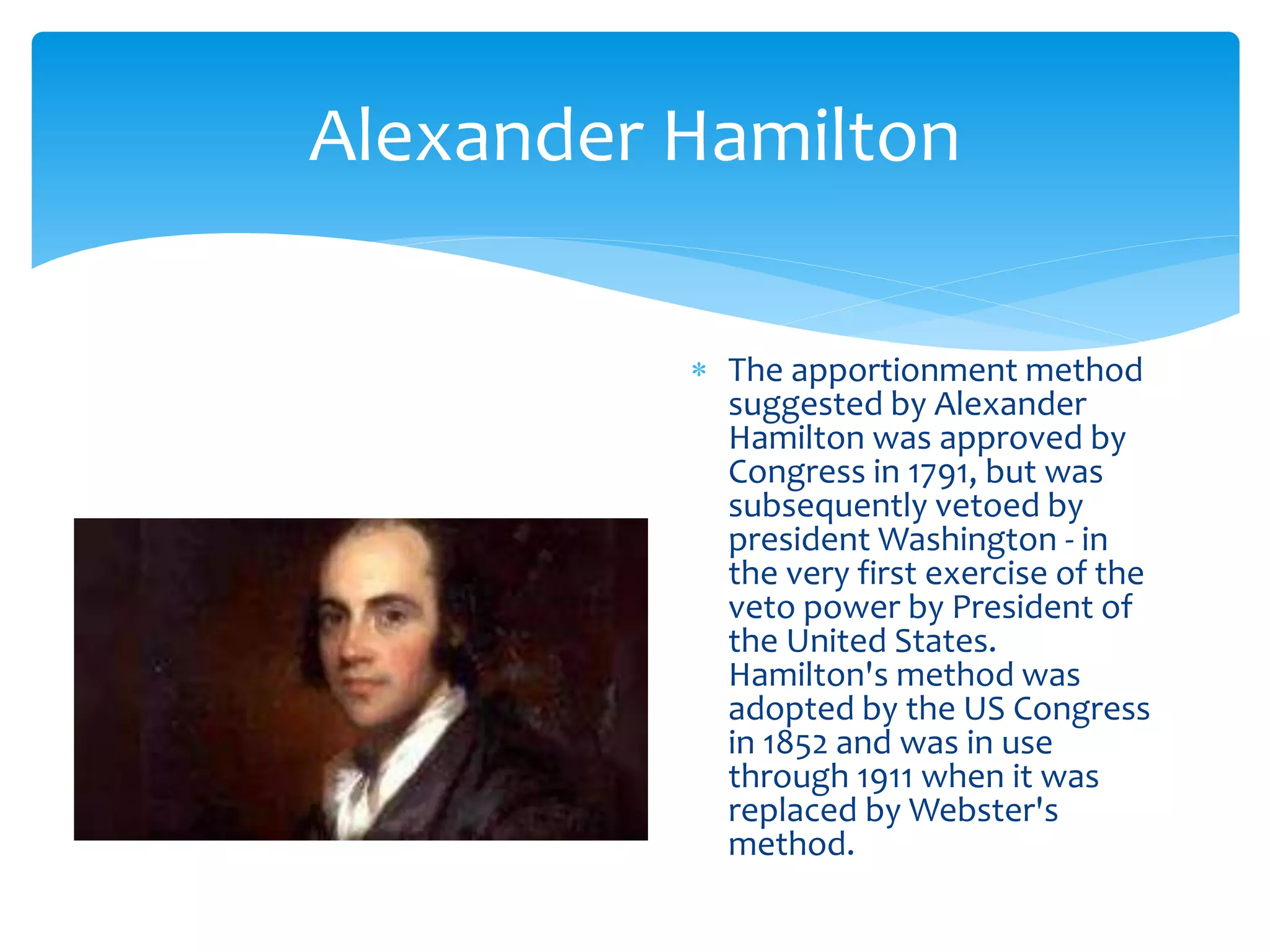 Alexander Hamilton

* The apportionment method suggested by Alexander Hamilton was approved by Congress in 1791, but was subsequently vetoed by president Washington - in the very first exercise of the veto power by President of the United States. Hamilton's method was adopted by the US Congress in 1852 and was in use through 1911 when it was replaced by Webster's method.